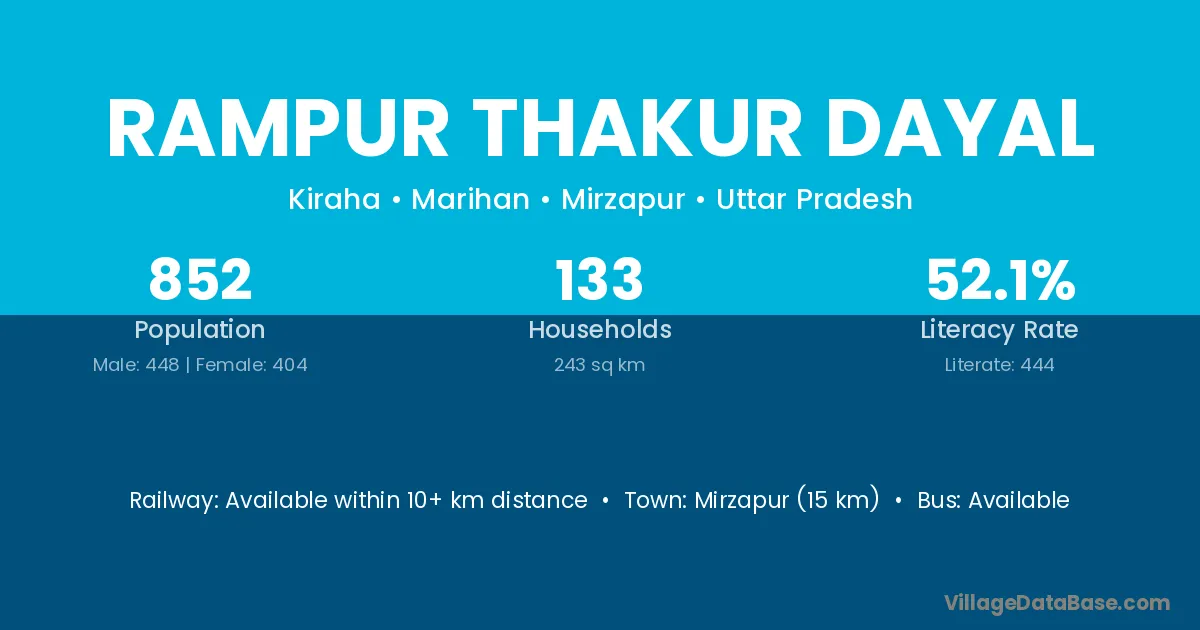 RAMPUR THAKUR DAYAL

Kiraha • Marihan • Mirzapur • Uttar Pradesh

852
Population
Male: 448 | Female: 404

133
Households
243 sq km

52.1%
Literacy Rate
Literate: 444

Railway: Available within 10+ km distance • Town: Mirzapur (15 km) • Bus: Available

VillageDataBase.com